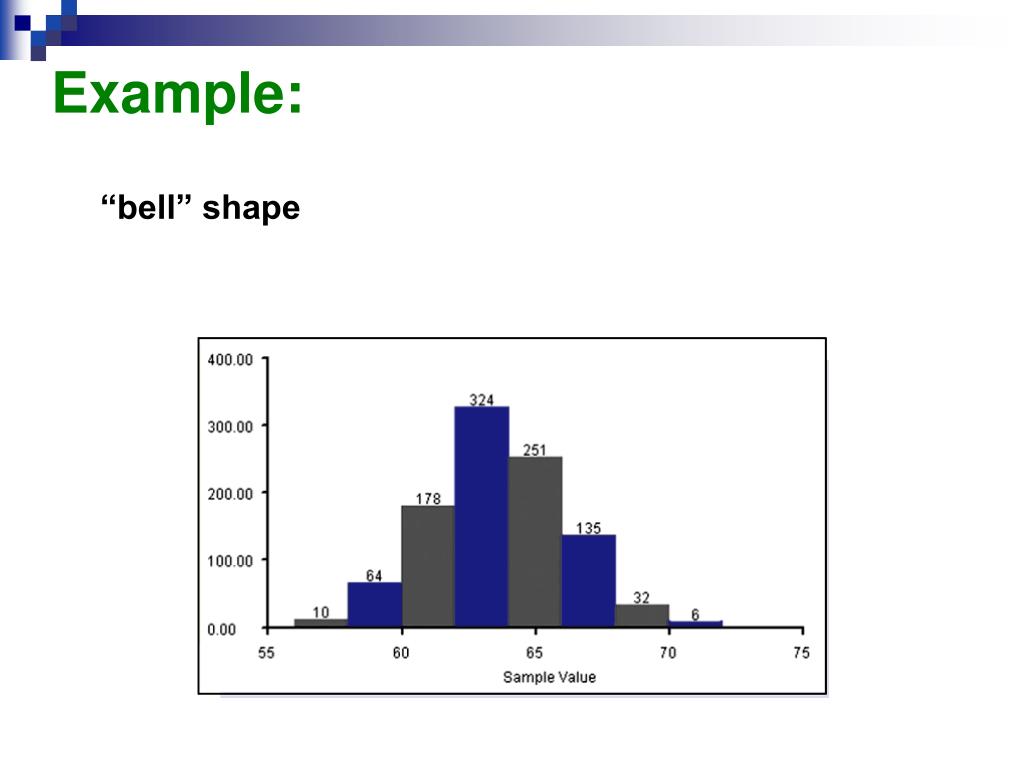 Example:

“bell” shape

400.00
300.00
200.00
100.00
0.00

10
64
178
324
251
135
32
6

55
60
65
70
75
Sample Value